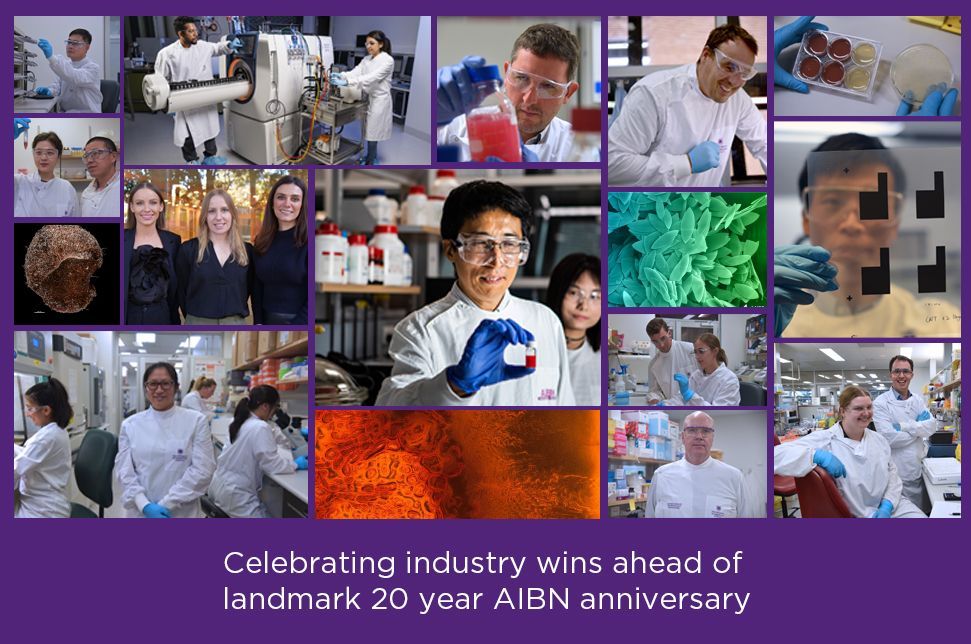 Celebrating industry wins ahead of landmark 20 year AIBN anniversary